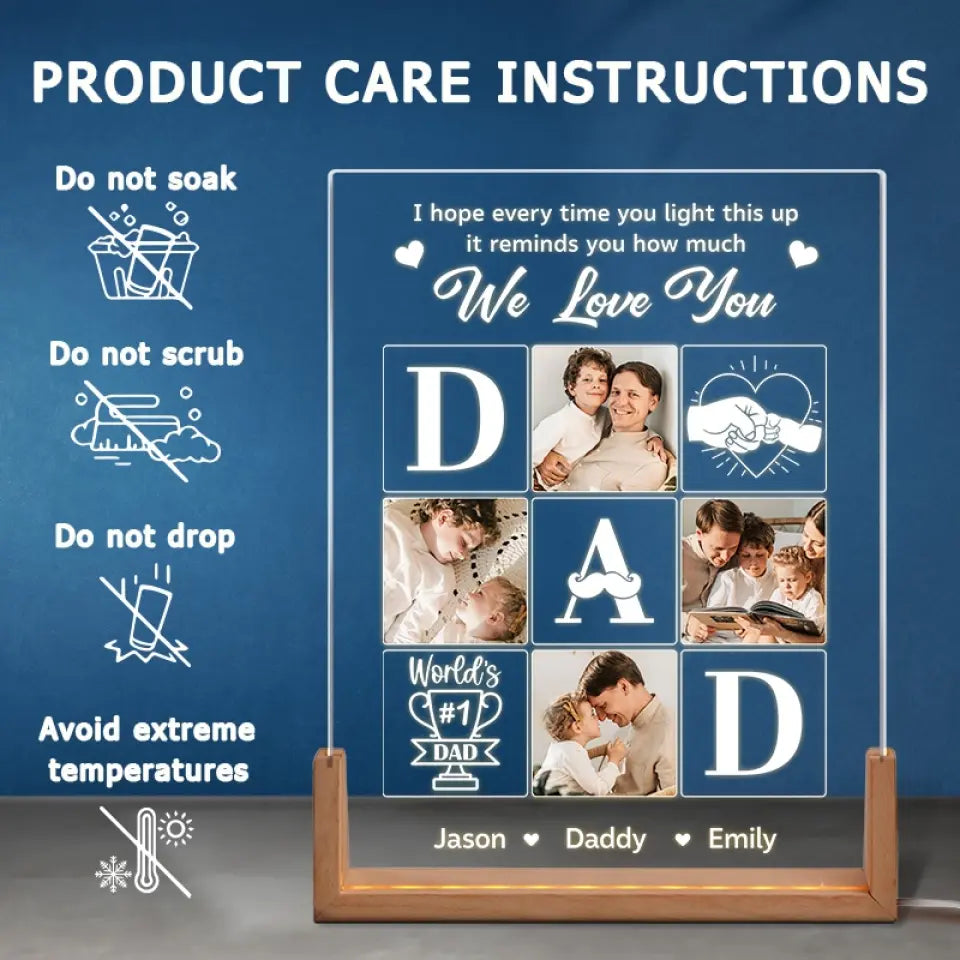 PRODUCT CARE INSTRUCTIONS

Do not soak

Do not scrub

Do not drop

Avoid extreme temperatures

I hope every time you light this up it reminds you how much

We Love You

D

A

World's #1 DAD

D

Jason ♥ Daddy ♥ Emily